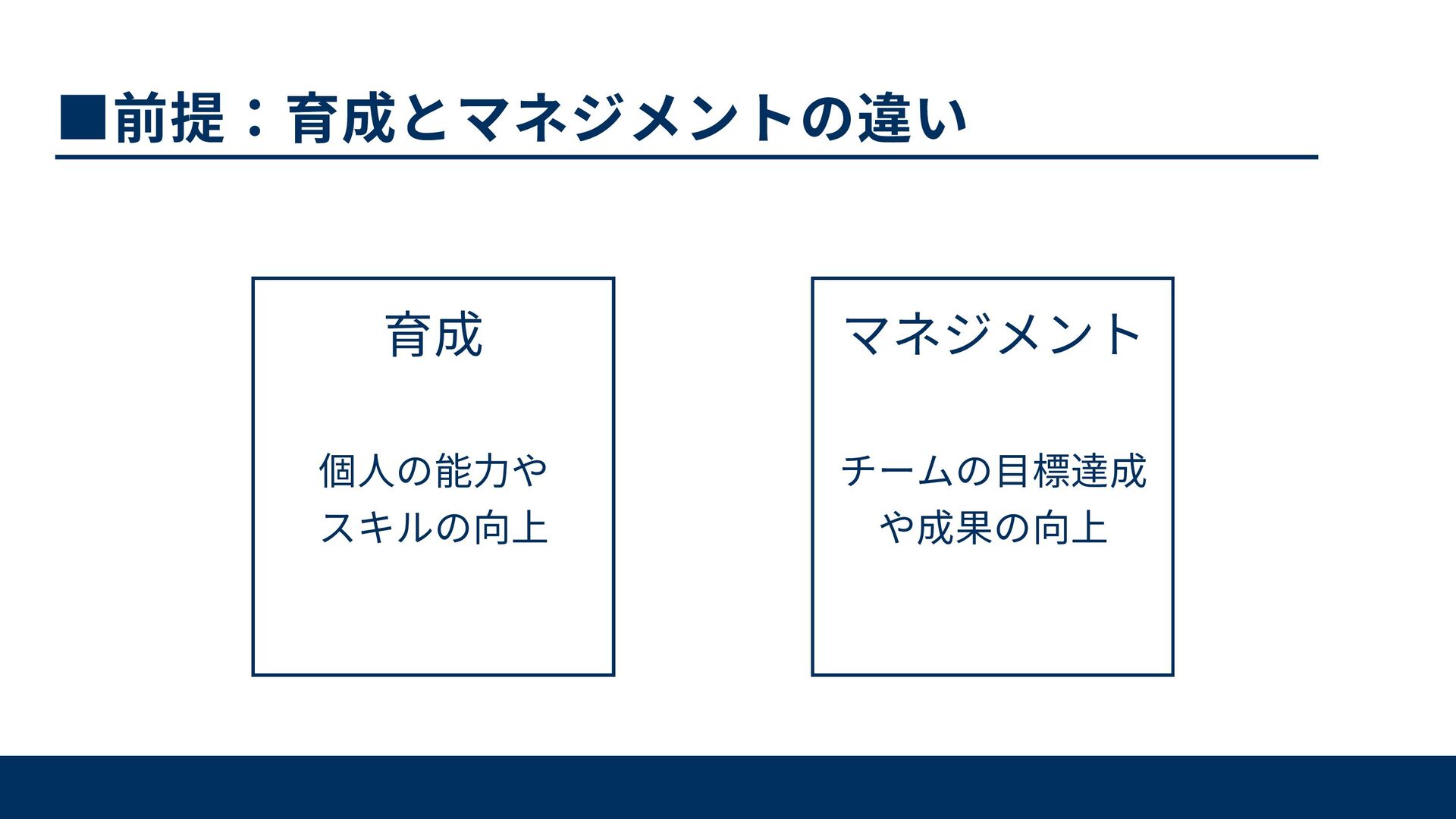 ■前提：育成とマネジメントの違い

育成

個人の能力やスキルの向上

マネジメント

チームの目標達成や成果の向上